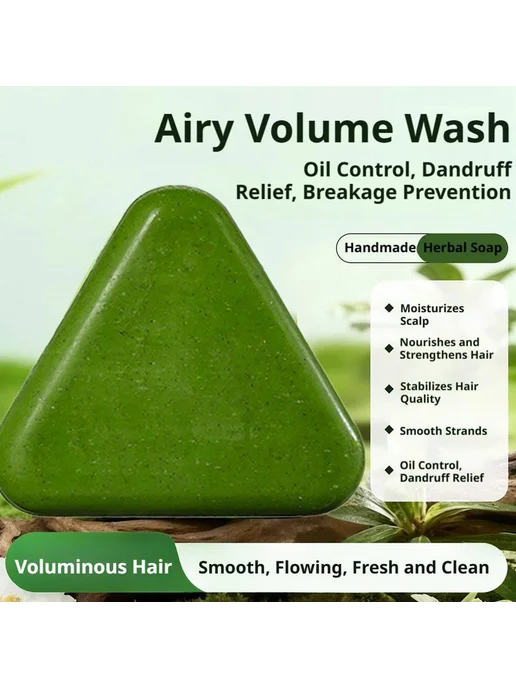 Airy Volume Wash

Oil Control, Dandruff Relief, Breakage Prevention

Handmade Herbal Soap

◆ Moisturizes Scalp
◆ Nourishes and Strengthens Hair
◆ Stabilizes Hair Quality
◆ Smooth Strands
◆ Oil Control, Dandruff Relief

Voluminous Hair Smooth, Flowing, Fresh and Clean